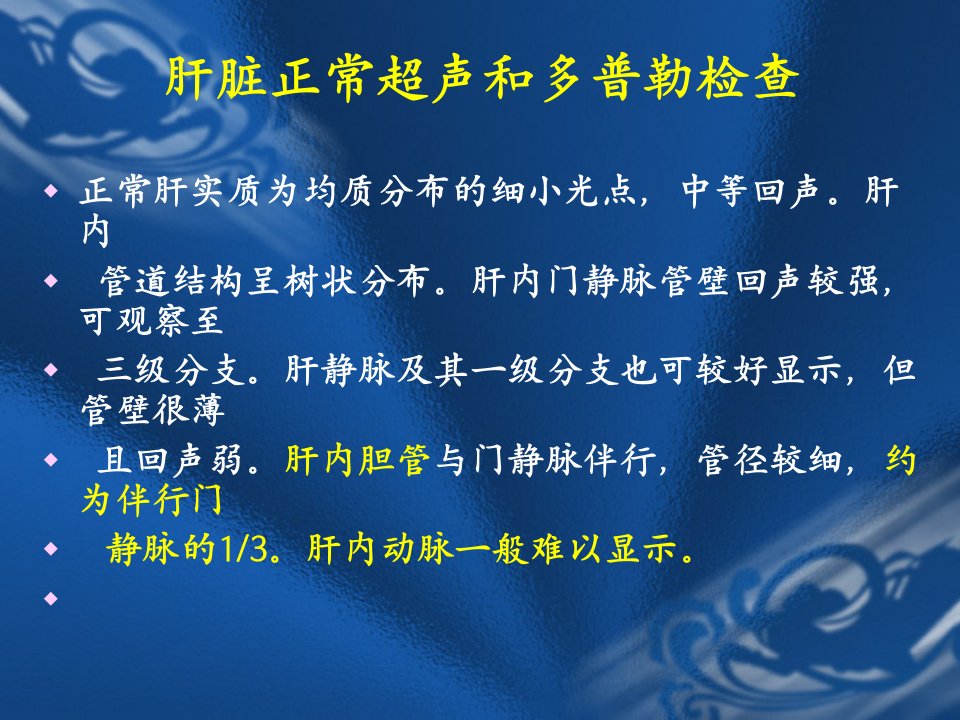 肝脏正常超声和多普勒检查

◆ 正常肝实质为均质分布的细小光点，中等回声。肝内

◆ 管道结构呈树状分布。肝内门静脉管壁回声较强，可观察至

◆ 三级分支。肝静脉及其一级分支也可较好显示，但管壁很薄

◆ 且回声弱。肝内胆管与门静脉伴行，管径较细，约为伴行门

◆ 静脉的1/3。肝内动脉一般难以显示。

◆